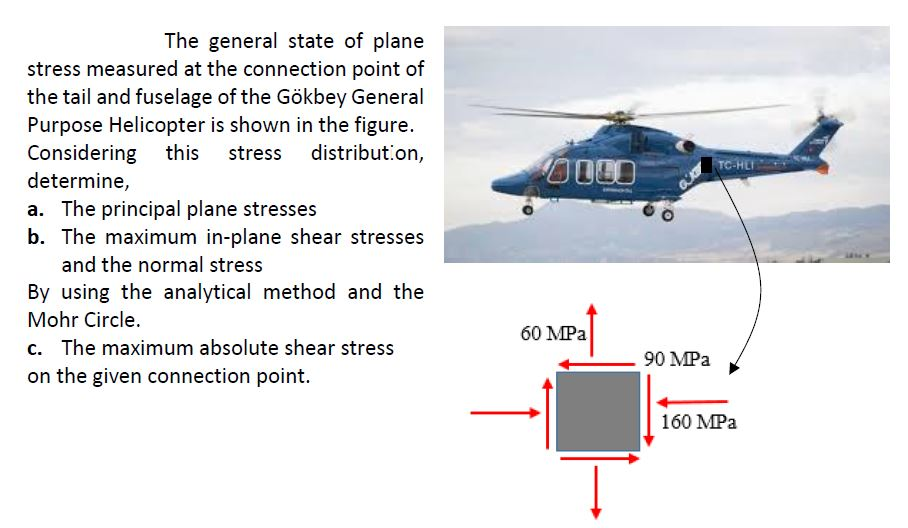 The general state of plane stress measured at the connection point of the tail and fuselage of the Gökbey General Purpose Helicopter is shown in the figure. Considering this stress distribution, determine,

a. The principal plane stresses

b. The maximum in-plane shear stresses and the normal stress

By using the analytical method and the Mohr Circle.

c. The maximum absolute shear stress on the given connection point.

TC-HLI

60 MPa

90 MPa

160 MPa